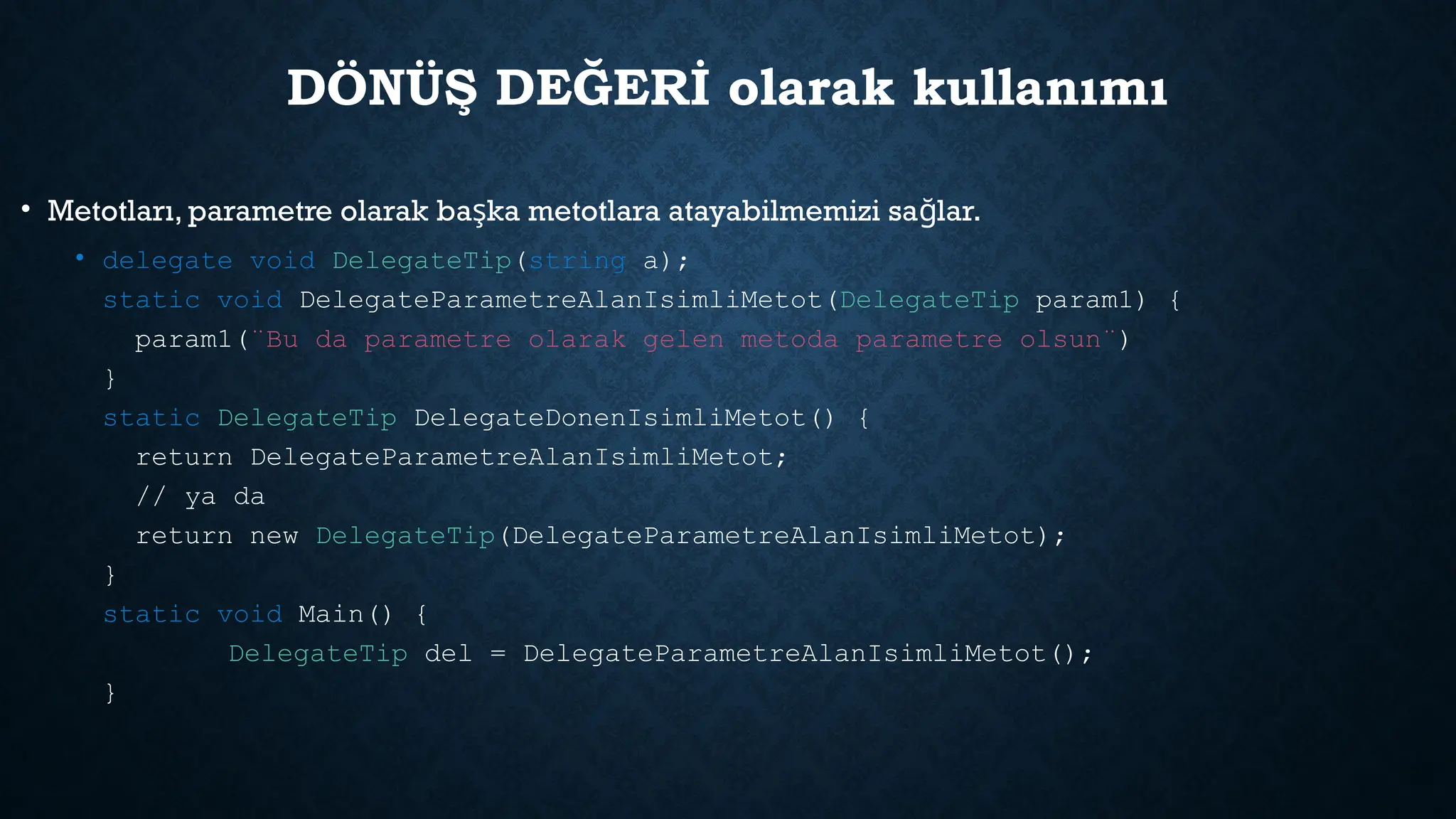 DÖNÜŞ DEĞERİ olarak kullanımı

• Metotları, parametre olarak başka metotlara atayabilmemizi sağlar.

• delegate void DelegateTip(string a);
static void DelegateParametreAlanIsimliMetot(DelegateTip param1) {
param1(¨Bu da parametre olarak gelen metoda parametre olsun¨)
}
static DelegateTip DelegateDonenIsimliMetot() {
return DelegateParametreAlanIsimliMetot;
// ya da
return new DelegateTip(DelegateParametreAlanIsimliMetot);
}
static void Main() {
DelegateTip del = DelegateParametreAlanIsimliMetot();
}